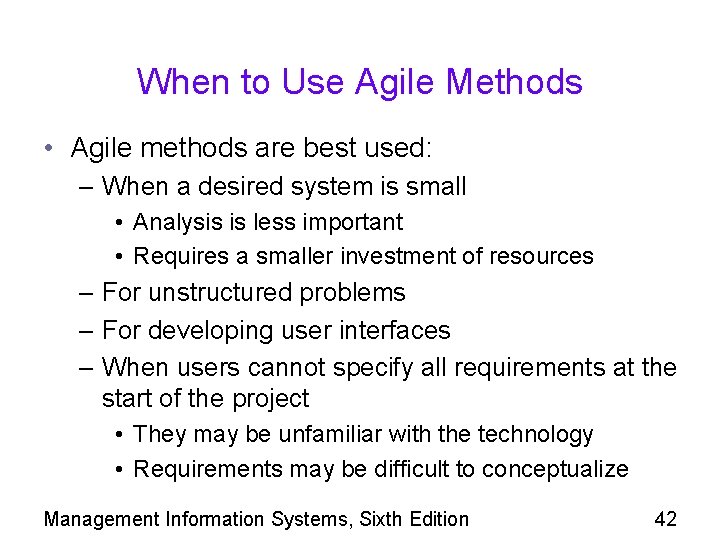 When to Use Agile Methods

• Agile methods are best used:
– When a desired system is small
• Analysis is less important
• Requires a smaller investment of resources
– For unstructured problems
– For developing user interfaces
– When users cannot specify all requirements at the start of the project
• They may be unfamiliar with the technology
• Requirements may be difficult to conceptualize

Management Information Systems, Sixth Edition 42